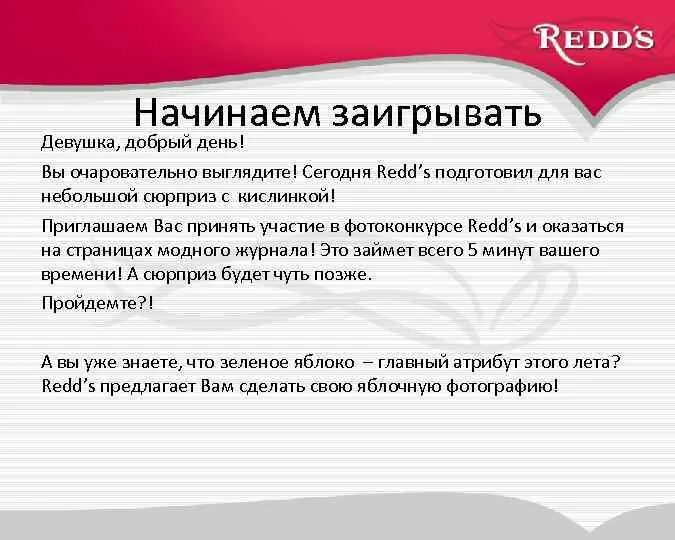 REDD'S

Начинаем заигрывать

Девушка, добрый день!

Вы очаровательно выглядите! Сегодня Redd's подготовил для вас небольшой сюрприз с кислинкой!

Приглашаем Вас принять участие в фотоконкурсе Redd's и оказаться на страницах модного журнала! Это займет всего 5 минут вашего времени! А сюрприз будет чуть позже.

Пройдемте?!

А вы уже знаете, что зеленое яблоко – главный атрибут этого лета? Redd's предлагает Вам сделать свою яблочную фотографию!